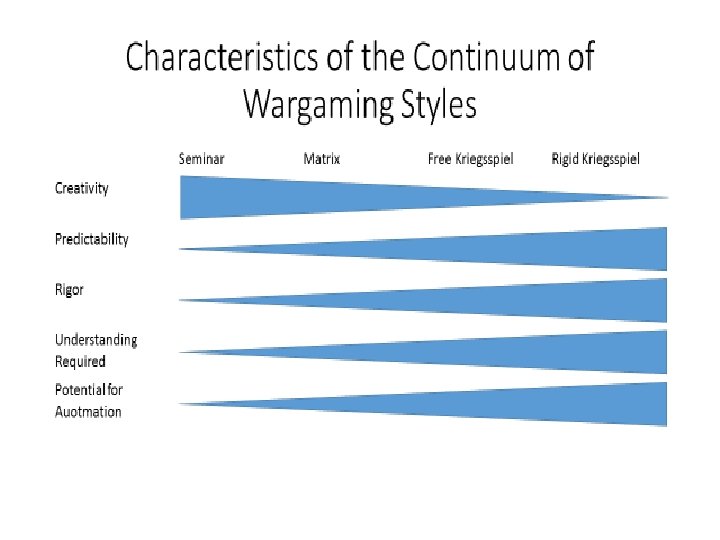 Characteristics of the Continuum of Wargaming Styles

Seminar Matrix Free Kriegsspiel Rigid Kriegsspiel

Creativity

Predictability

Rigor

Understanding Required

Potential for Auotmation